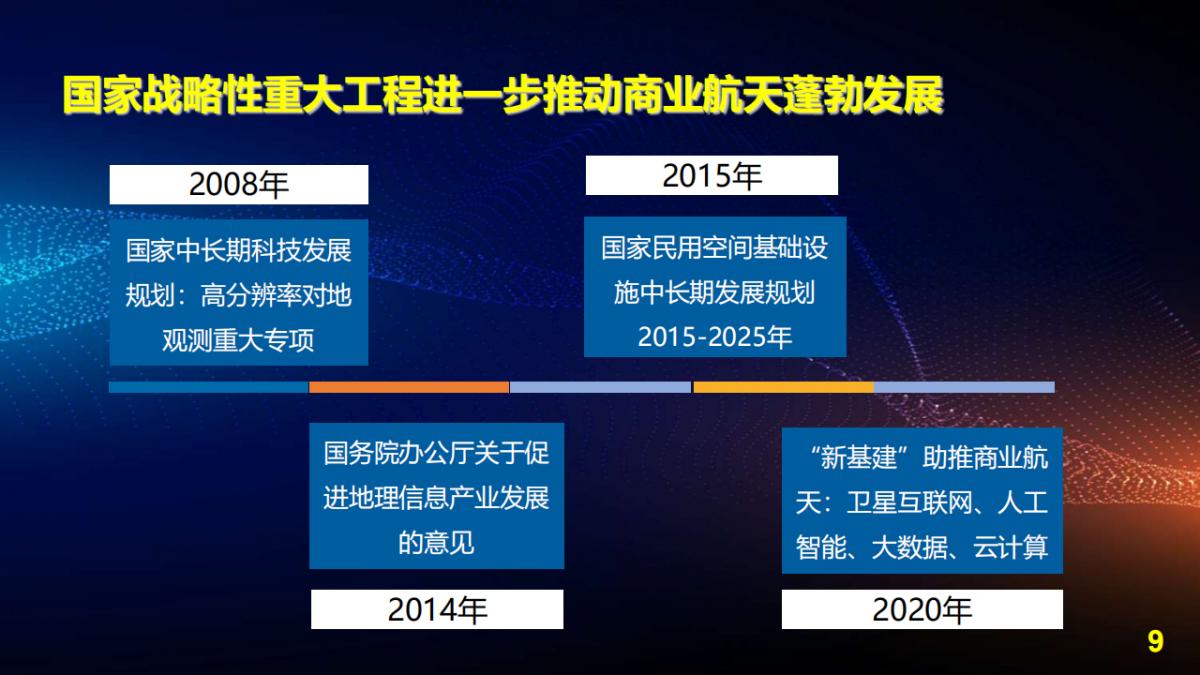 国家战略性重大工程进一步推动商业航天蓬勃发展

2008年

国家中长期科技发展规划：高分辨率对地观测重大专项

2015年

国家民用空间基础设施中长期发展规划 2015-2025年

国务院办公厅关于促进地理信息产业发展的意见

2014年

“新基建”助推商业航天：卫星互联网、人工智能、大数据、云计算

2020年

9